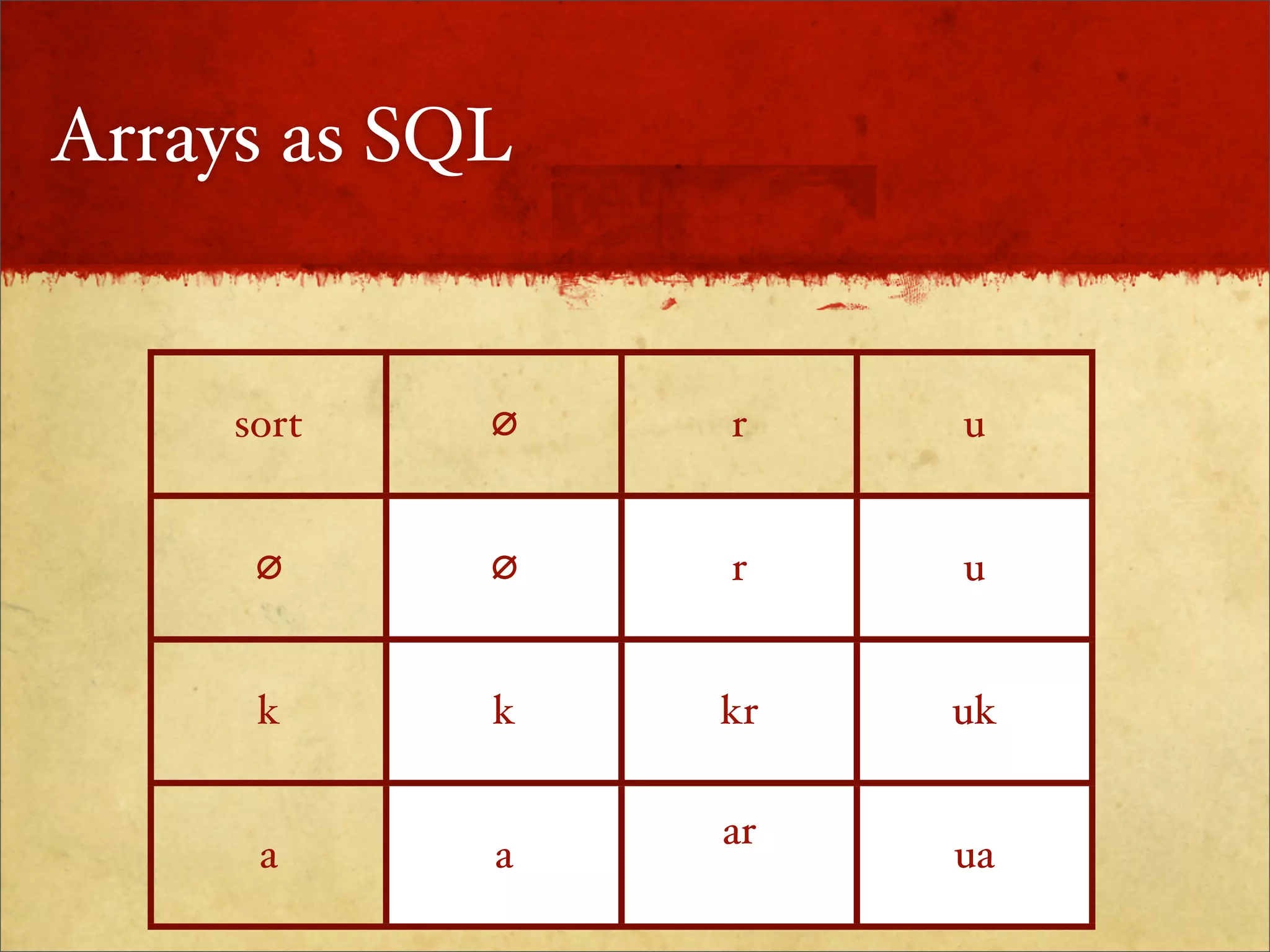 Arrays as SQL

| sort | ∅ | r | u |
|---|---|---|---|
| ∅ | ∅ | r | u |
| k | k | kr | uk |
| a | a | ar | ua |